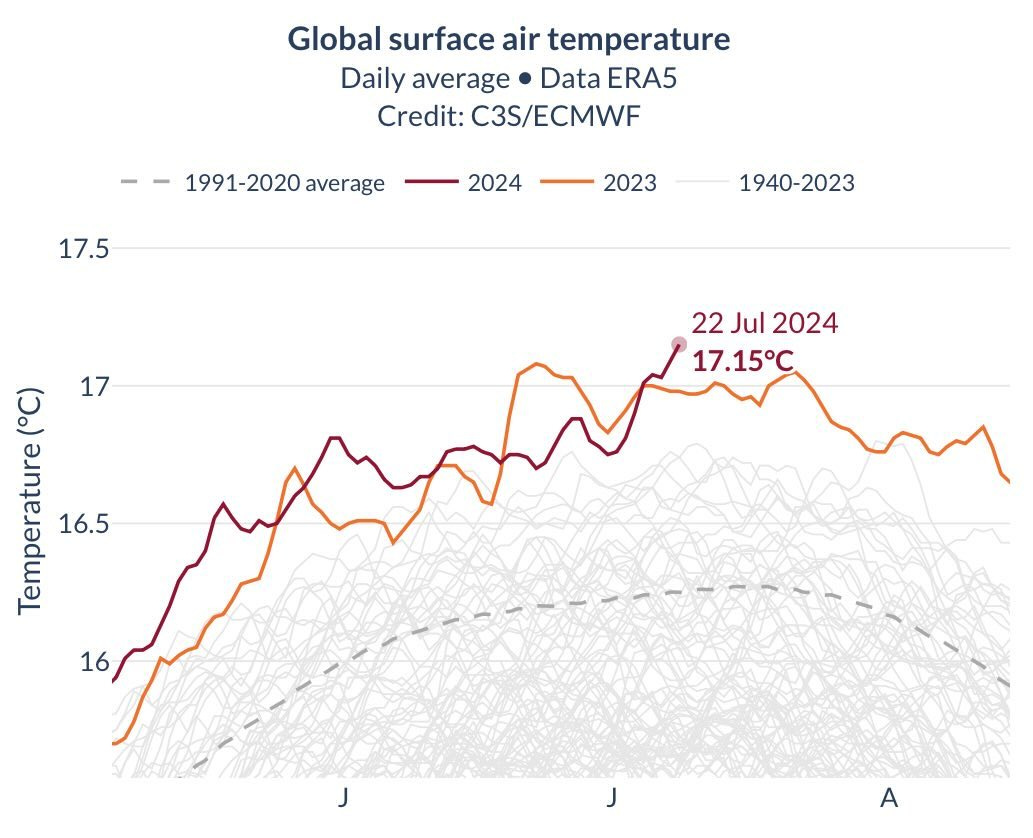 Global surface air temperature
Daily average • Data ERA5
Credit: C3S/ECMWF

1991-2020 average
2024
2023
1940-2023

17.5
17
16.5
16

Temperature (°C)

22 Jul 2024
17.15°C

J
J
A